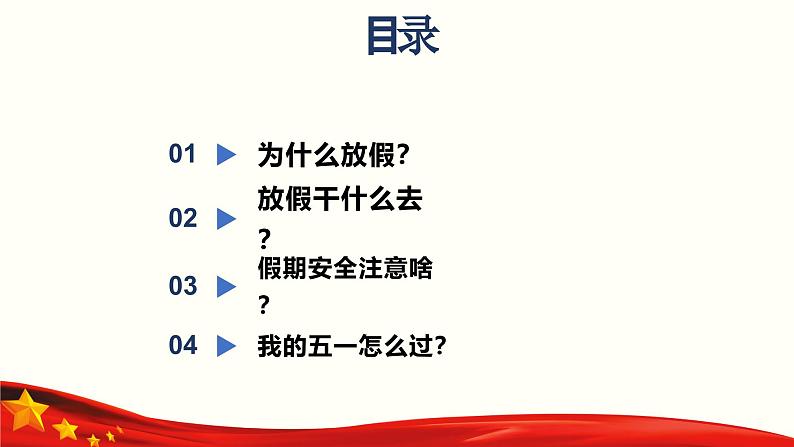 目录

01 为什么放假？

02 放假干什么去？

03 假期安全注意啥？

04 我的五一怎么过？